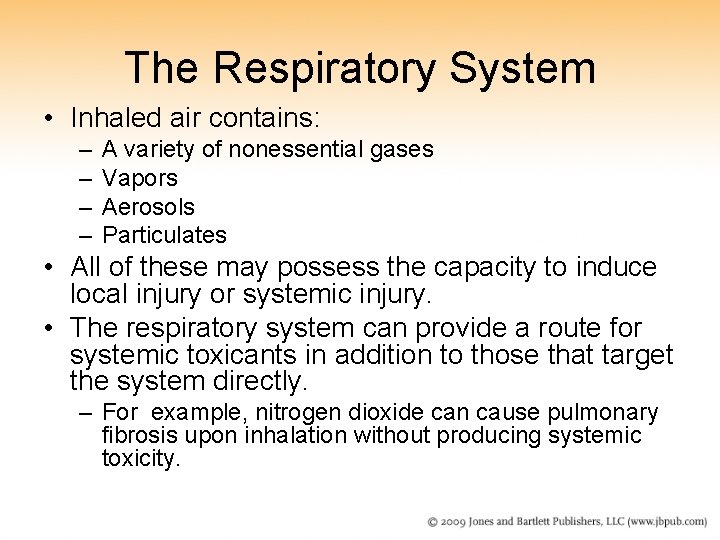 The Respiratory System

• Inhaled air contains:
– A variety of nonessential gases
– Vapors
– Aerosols
– Particulates

• All of these may possess the capacity to induce local injury or systemic injury.

• The respiratory system can provide a route for systemic toxicants in addition to those that target the system directly.
– For example, nitrogen dioxide can cause pulmonary fibrosis upon inhalation without producing systemic toxicity.

© 2009 Jones and Bartlett Publishers, LLC (www.jbpub.com)